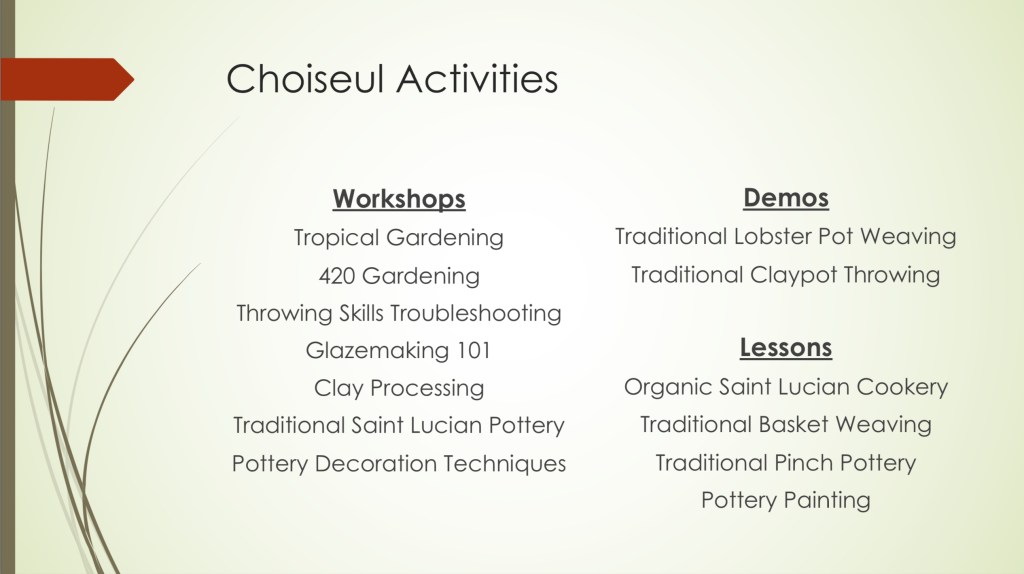 Choiseul Activities

Workshops
Tropical Gardening
420 Gardening
Throwing Skills Troubleshooting
Glazemaking 101
Clay Processing
Traditional Saint Lucian Pottery
Pottery Decoration Techniques

Demos
Traditional Lobster Pot Weaving
Traditional Claypot Throwing

Lessons
Organic Saint Lucian Cookery
Traditional Basket Weaving
Traditional Pinch Pottery
Pottery Painting